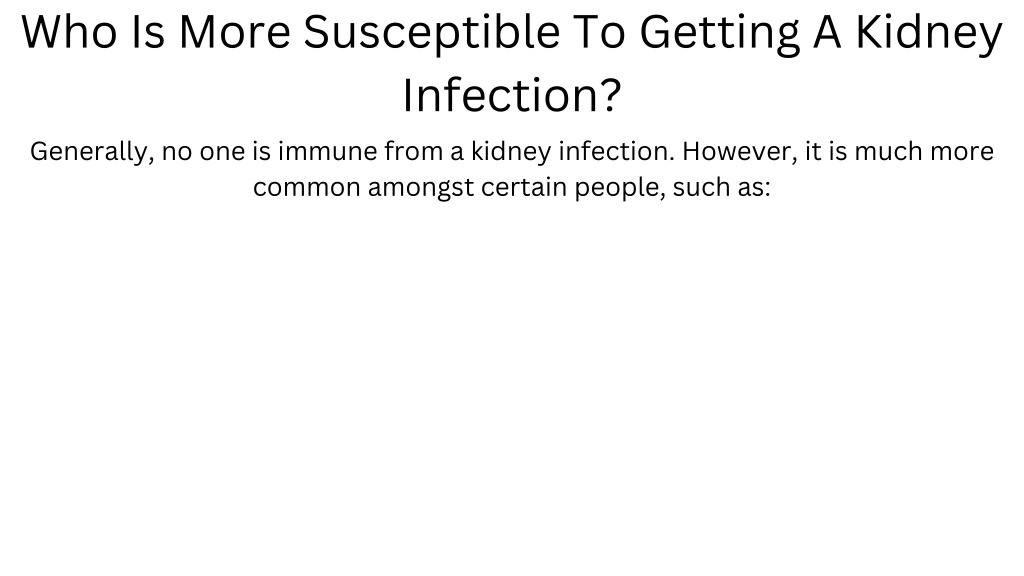 Who Is More Susceptible To Getting A Kidney Infection?

Generally, no one is immune from a kidney infection. However, it is much more common amongst certain people, such as: